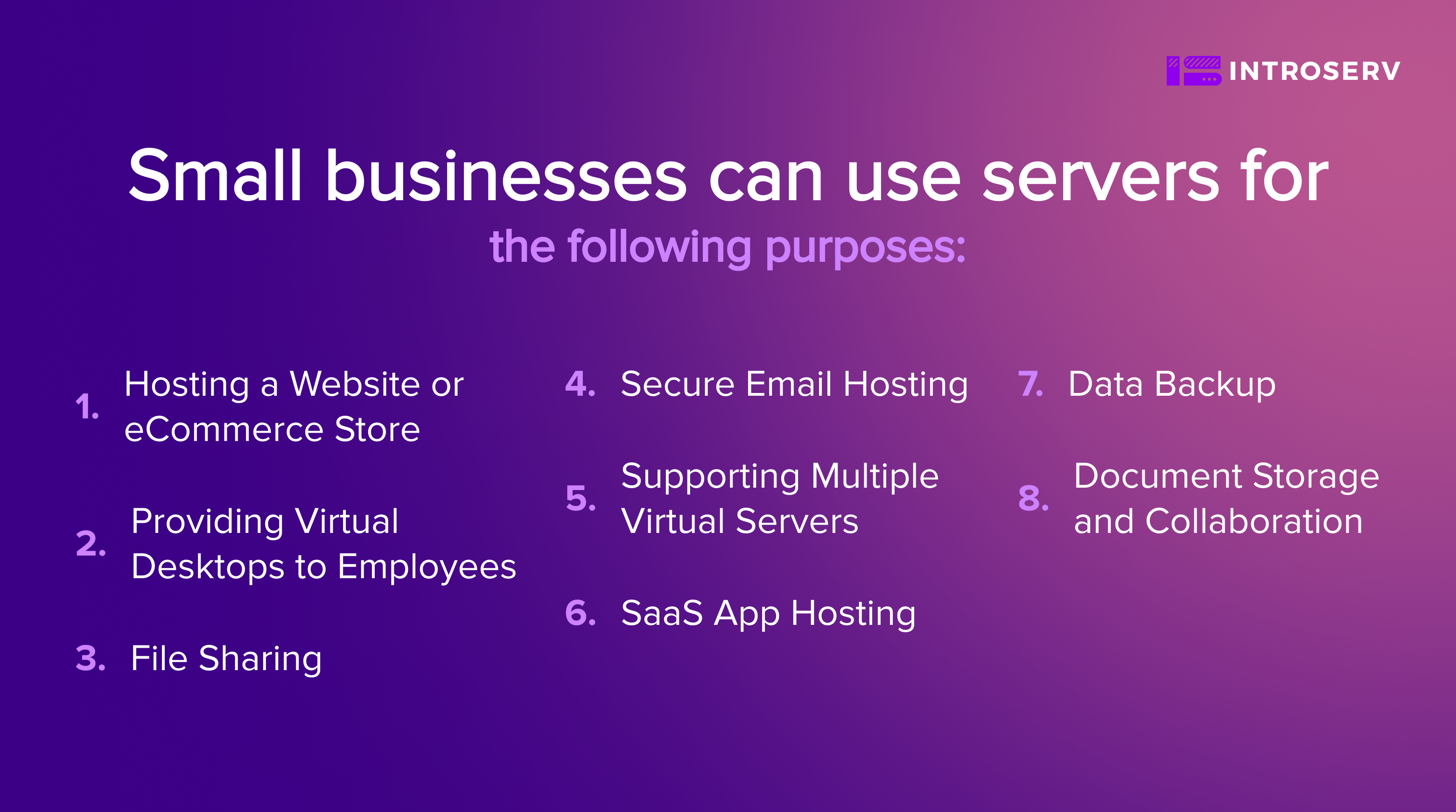 INTROSERV

Small businesses can use servers for
the following purposes:

1. Hosting a Website or eCommerce Store

2. Providing Virtual Desktops to Employees

3. File Sharing

4. Secure Email Hosting

5. Supporting Multiple Virtual Servers

6. SaaS App Hosting

7. Data Backup

8. Document Storage and Collaboration